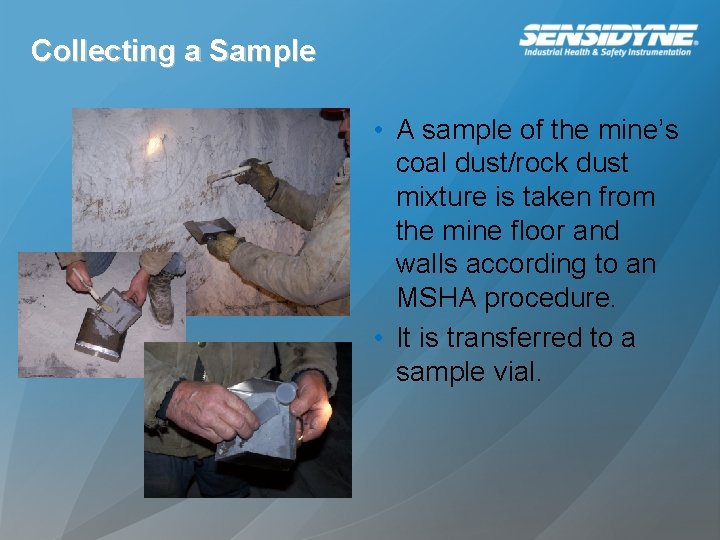 Collecting a Sample

SENSIDYNE®
Industrial Health & Safety Instrumentation

• A sample of the mine's coal dust/rock dust mixture is taken from the mine floor and walls according to an MSHA procedure.
• It is transferred to a sample vial.